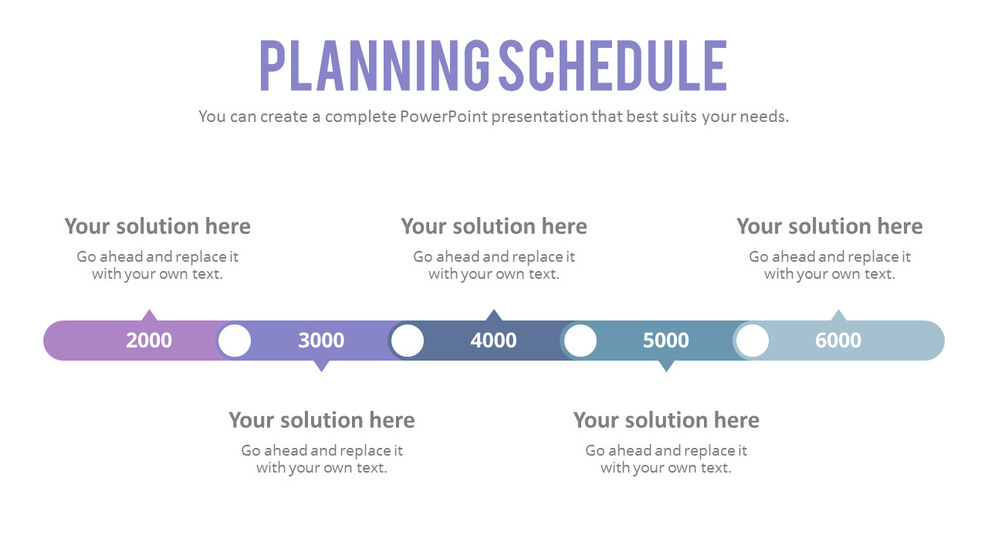 PLANNING SCHEDULE

You can create a complete PowerPoint presentation that best suits your needs.

Your solution here

Go ahead and replace it with your own text.

Your solution here

Go ahead and replace it with your own text.

Your solution here

Go ahead and replace it with your own text.

2000

3000

4000

5000

6000

Your solution here

Go ahead and replace it with your own text.

Your solution here

Go ahead and replace it with your own text.